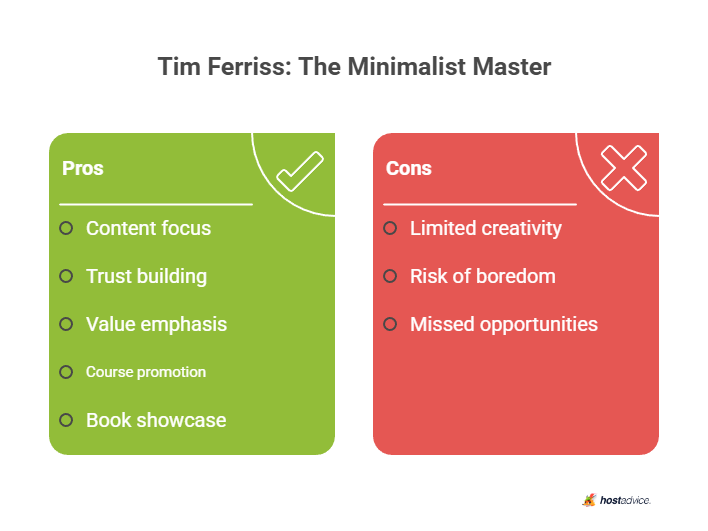 Tim Ferriss: The Minimalist Master

Pros

Content focus

Trust building

Value emphasis

Course promotion

Book showcase

Cons

Limited creativity

Risk of boredom

Missed opportunities

hostadvice.